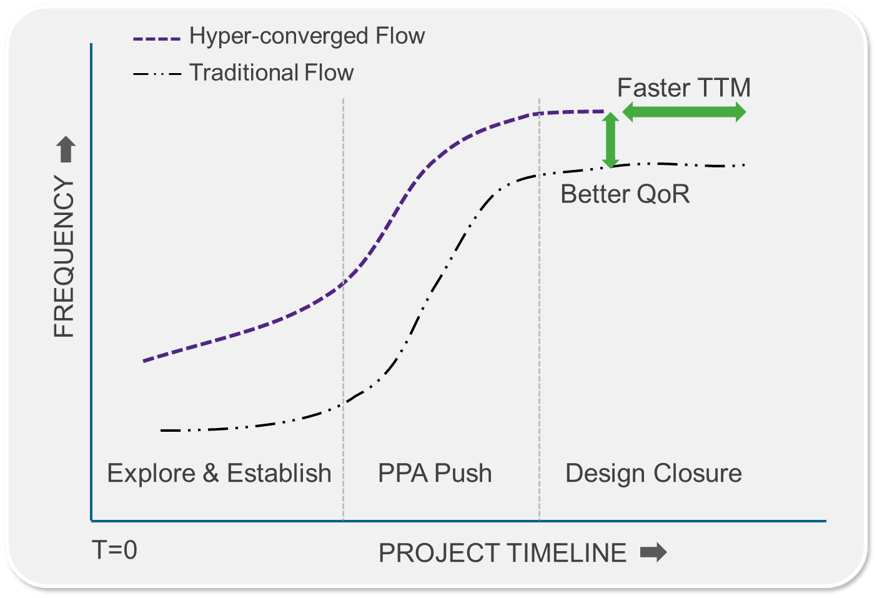 Hyper-converged Flow
Traditional Flow

Faster TTM

Better QoR

FREQUENCY

Explore & Establish

PPA Push

Design Closure

T=0

PROJECT TIMELINE